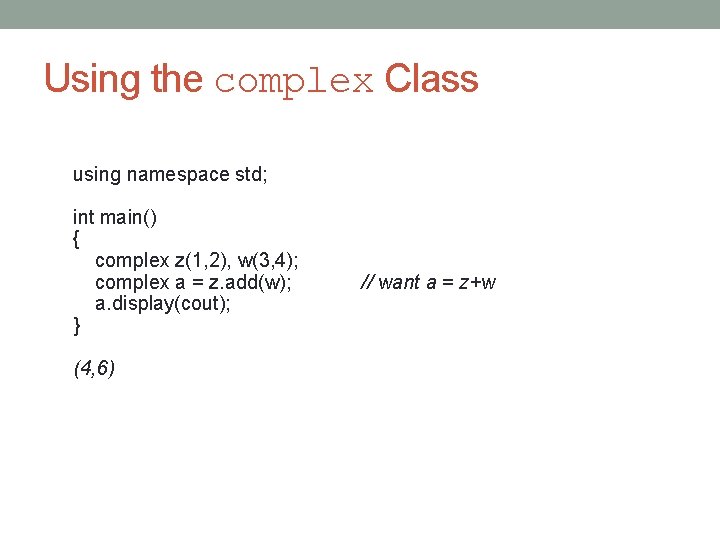 Using the complex Class

using namespace std;

int main()
{
complex z(1,2), w(3,4);
complex a = z.add(w); // want a = z+w
a.display(cout);
}

(4,6)